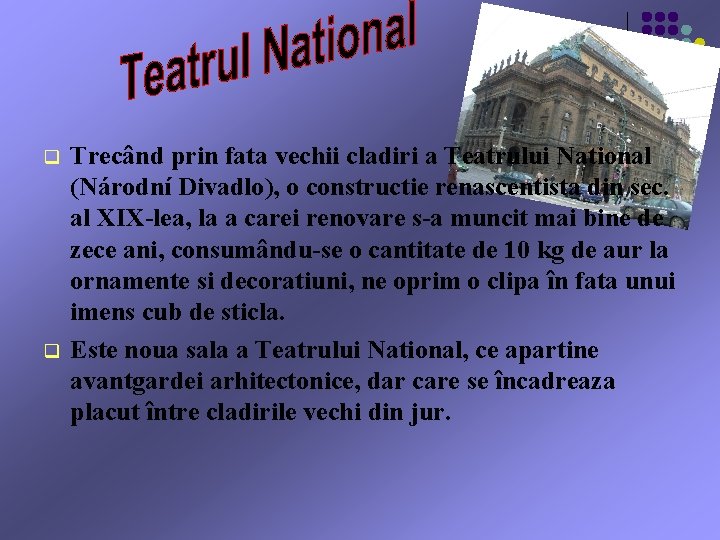 Teatrul National

Trecând prin fata vechii cladiri a Teatrului National (Národní Divadlo), o constructie renascentista din sec. al XIX-lea, la a carei renovare s-a muncit mai bine de zece ani, consumându-se o cantitate de 10 kg de aur la ornamente si decoratiuni, ne oprim o clipa în fata unui imens cub de sticla.

Este noua sala a Teatrului National, ce apartine avantgardei arhitectonice, dar care se încadreaza placut între cladirile vechi din jur.